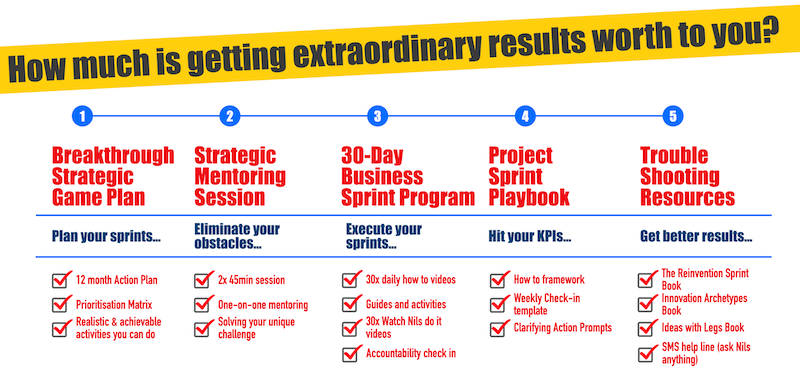 How much is getting extraordinary results worth to you?

1

Breakthrough Strategic Game Plan

Plan your sprints...

12 month Action Plan

Prioritisation Matrix

Realistic & achievable activities you can do

2

Strategic Mentoring Session

Eliminate your obstacles...

2x 45min session

One-on-one mentoring

Solving your unique challenge

3

30-Day Business Sprint Program

Execute your sprints...

30x daily how to videos

Guides and activities

30x Watch Nils do it videos

Accountability check in

4

Project Sprint Playbook

Hit your KPIs...

How to framework

Weekly Check-in template

Clarifying Action Prompts

5

Trouble Shooting Resources

Get better results...

The Reinvention Sprint Book

Innovation Archetypes Book

Ideas with Legs Book

SMS help line (ask Nils anything)